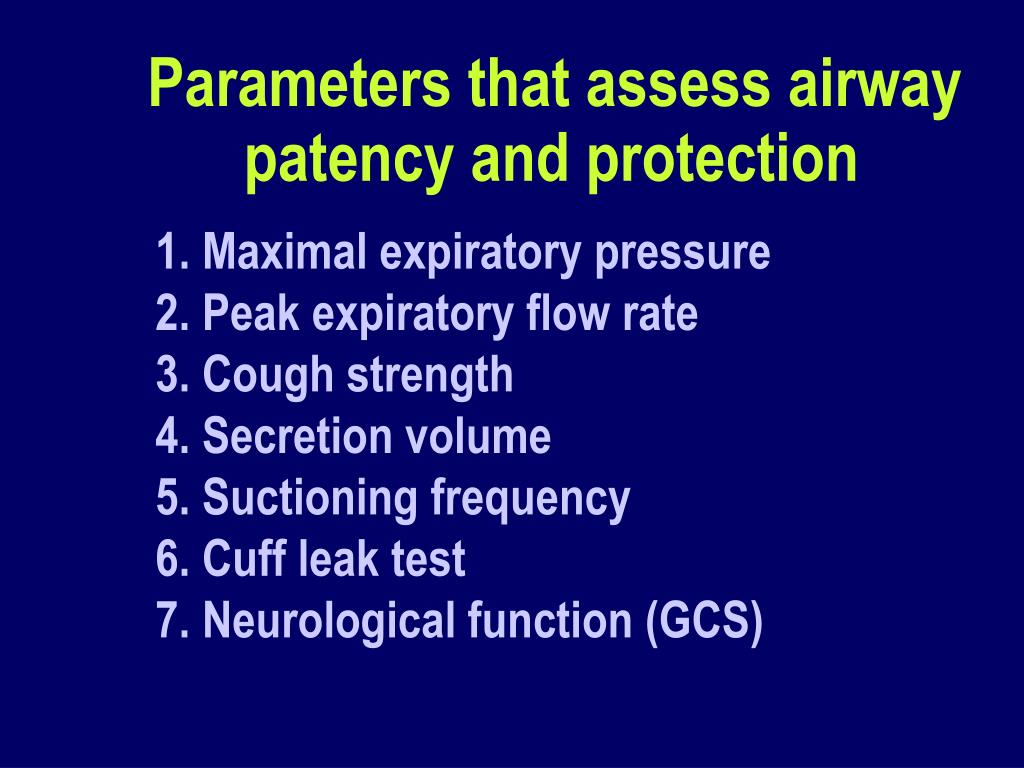 Parameters that assess airway patency and protection

1. Maximal expiratory pressure
2. Peak expiratory flow rate
3. Cough strength
4. Secretion volume
5. Suctioning frequency
6. Cuff leak test
7. Neurological function (GCS)